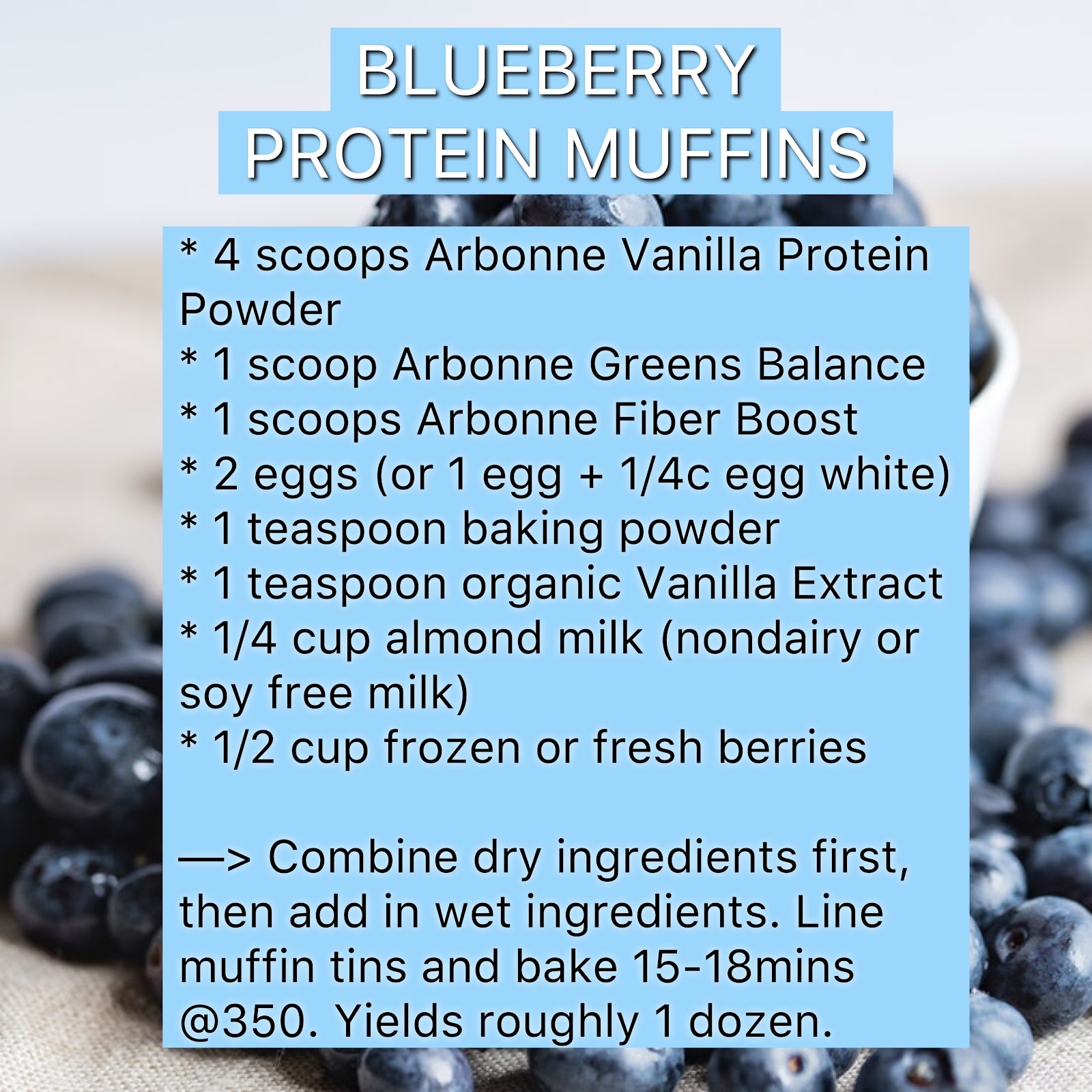 BLUEBERRY
PROTEIN MUFFINS

* 4 scoops Arbonne Vanilla Protein Powder
* 1 scoop Arbonne Greens Balance
* 1 scoops Arbonne Fiber Boost
* 2 eggs (or 1 egg + 1/4c egg white)
* 1 teaspoon baking powder
* 1 teaspoon organic Vanilla Extract
* 1/4 cup almond milk (nondairy or soy free milk)
* 1/2 cup frozen or fresh berries

—> Combine dry ingredients first, then add in wet ingredients. Line muffin tins and bake 15-18mins @350. Yields roughly 1 dozen.